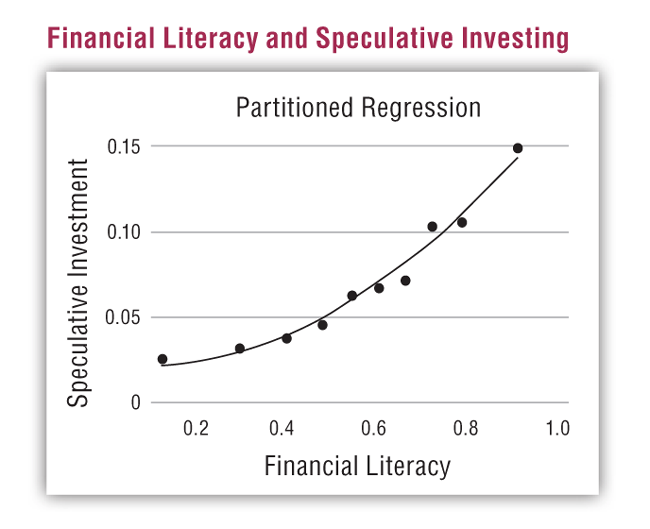 Financial Literacy and Speculative Investing

Partitioned Regression

Speculative Investment

0.15
0.10
0.05
0

0.2
0.4
0.6
0.8
1.0

Financial Literacy